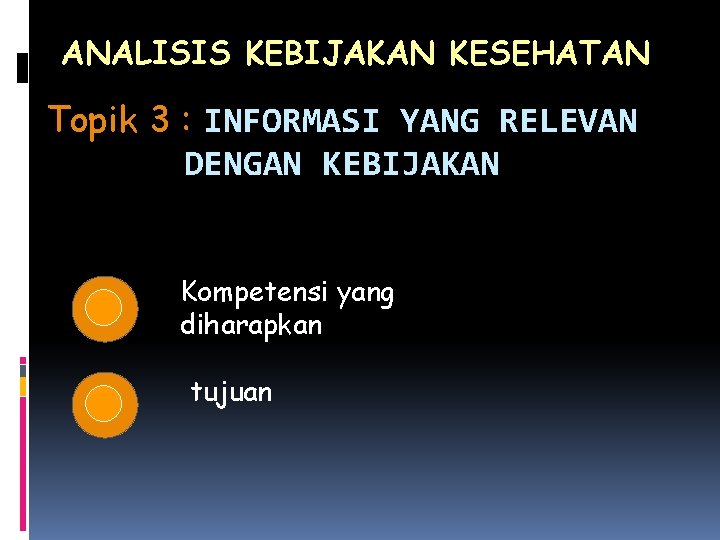 ANALISIS KEBIJAKAN KESEHATAN

Topik 3 : INFORMASI YANG RELEVAN DENGAN KEBIJAKAN

Kompetensi yang diharapkan

tujuan